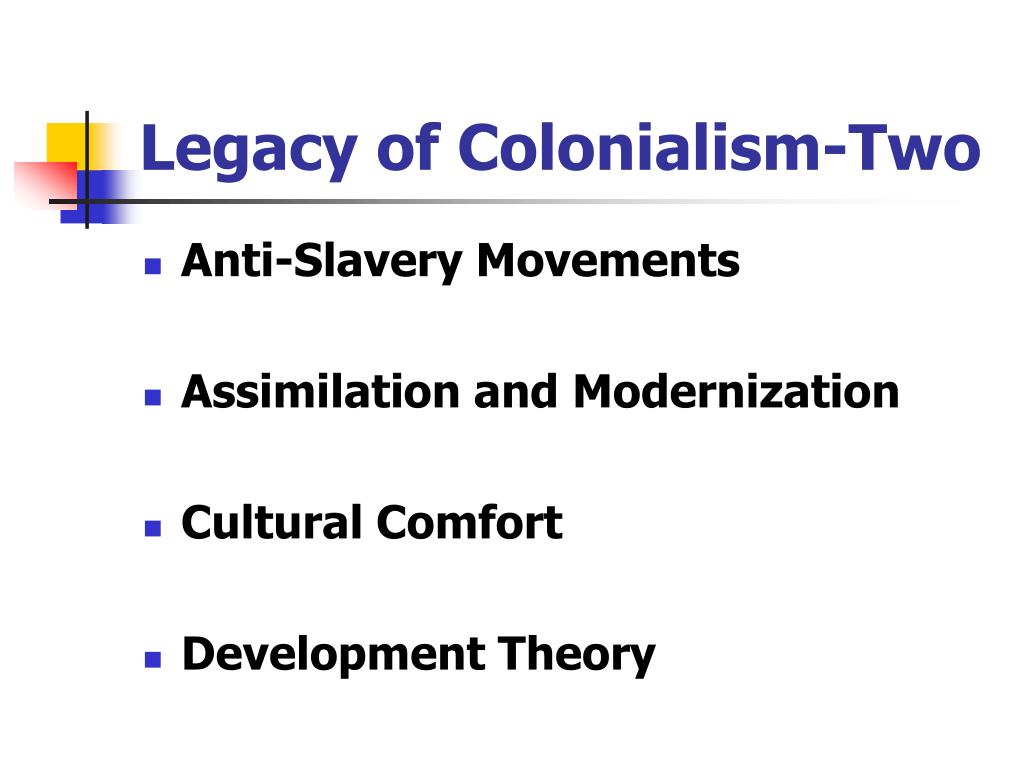 Legacy of Colonialism-Two

- Anti-Slavery Movements
- Assimilation and Modernization
- Cultural Comfort
- Development Theory